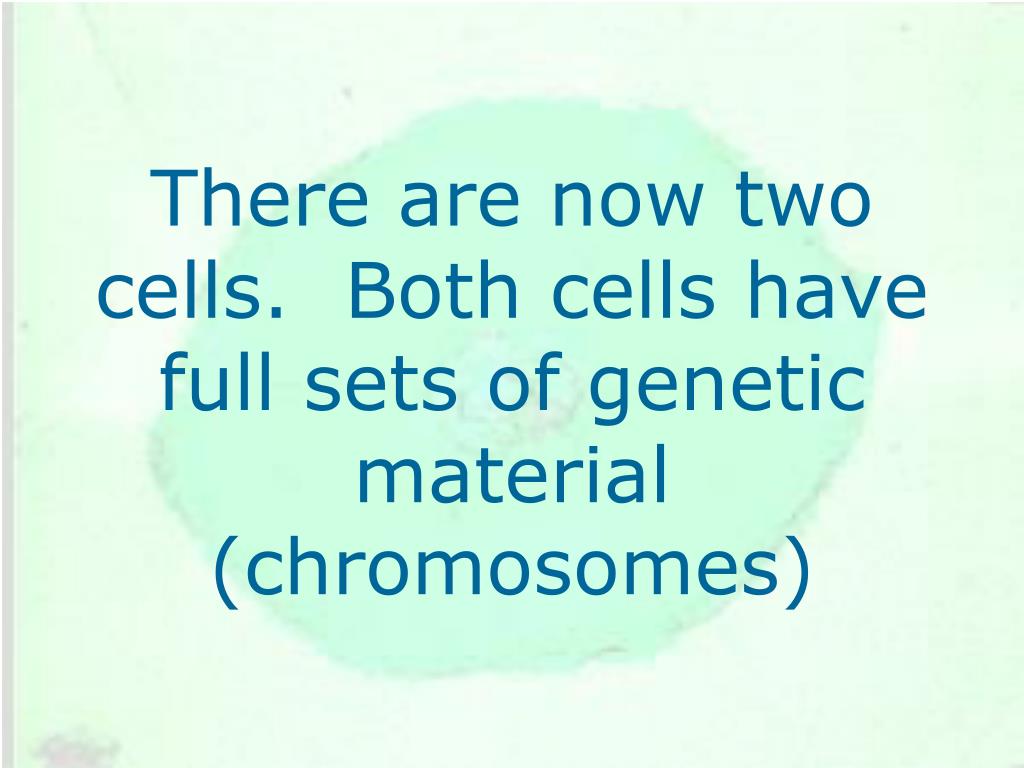 There are now two cells.  Both cells have full sets of genetic material (chromosomes)